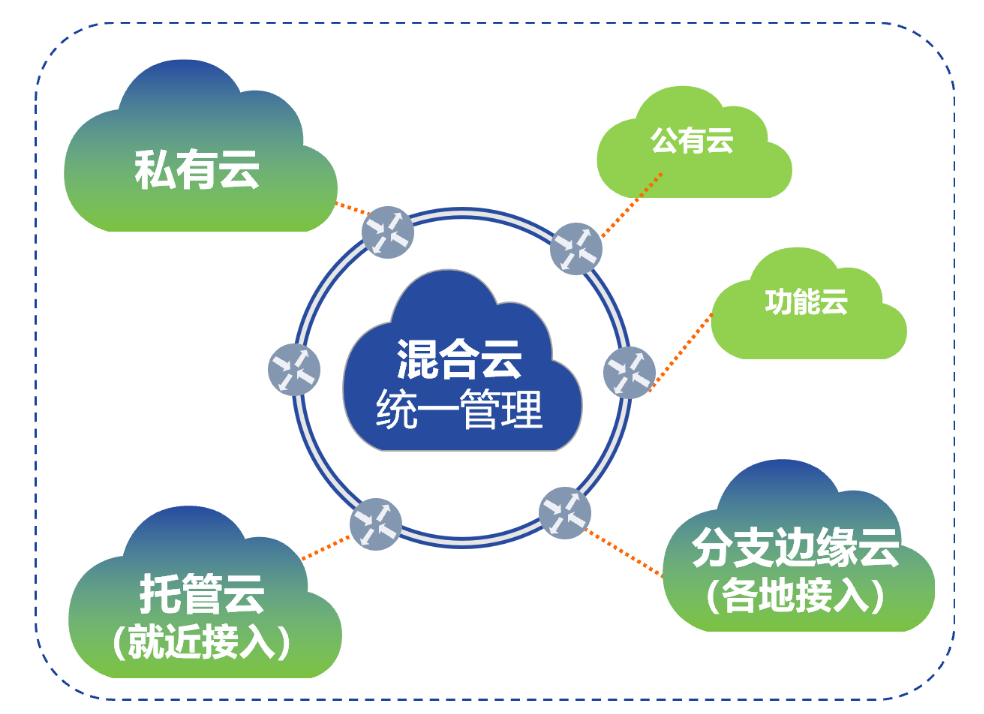 私有云

公有云

功能云

混合云
统一管理

托管云
(就近接入)

分支边缘云
(各地接入)